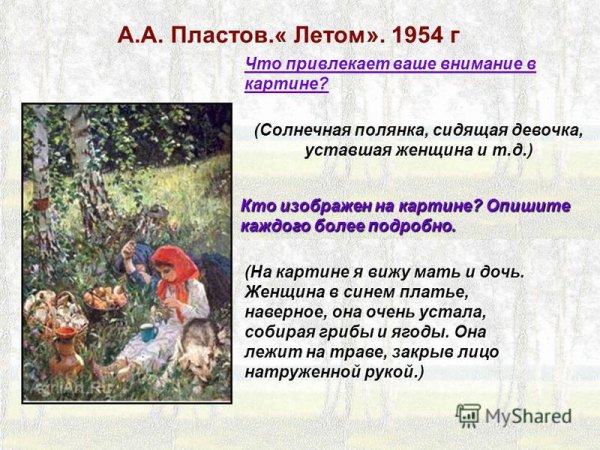 А.А. Пластов.« Летом». 1954 г

Что привлекает ваше внимание в картине?

(Солнечная полянка, сидящая девочка, уставшая женщина и т.д.)

Кто изображен на картине? Опишите каждого более подробно.

(На картине я вижу мать и дочь. Женщина в синем платье, наверное, она очень устала, собирая грибы и ягоды. Она лежит на траве, закрыв лицо натруженной рукой.)

MyShared